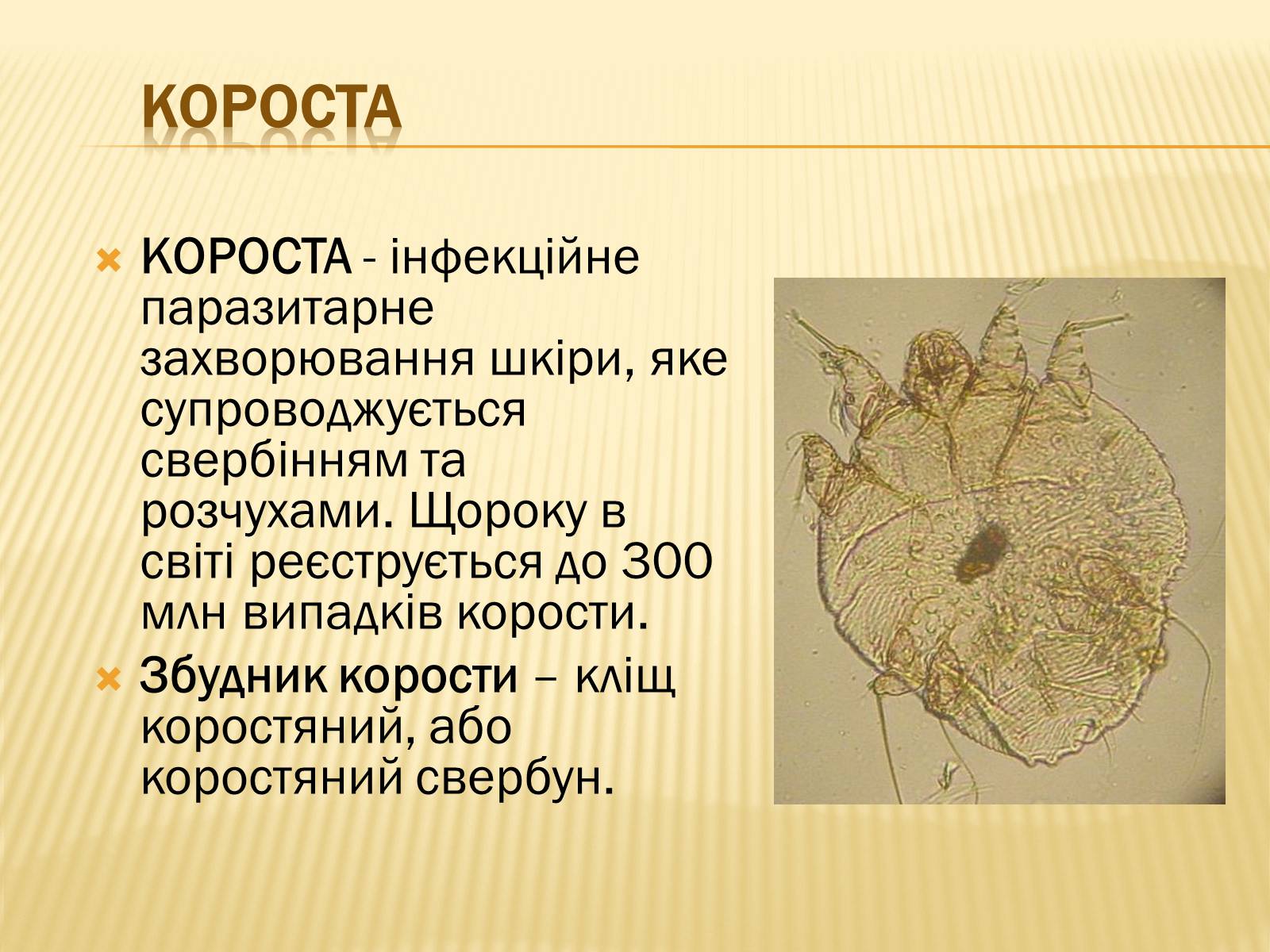 КОРОСТА

КОРОСТА - інфекційне паразитарне захворювання шкіри, яке супроводжується свербінням та розчухами. Щороку в світі реєструється до 300 млн випадків корости.

Збудник корости – кліщ коростяний, або коростяний свербун.